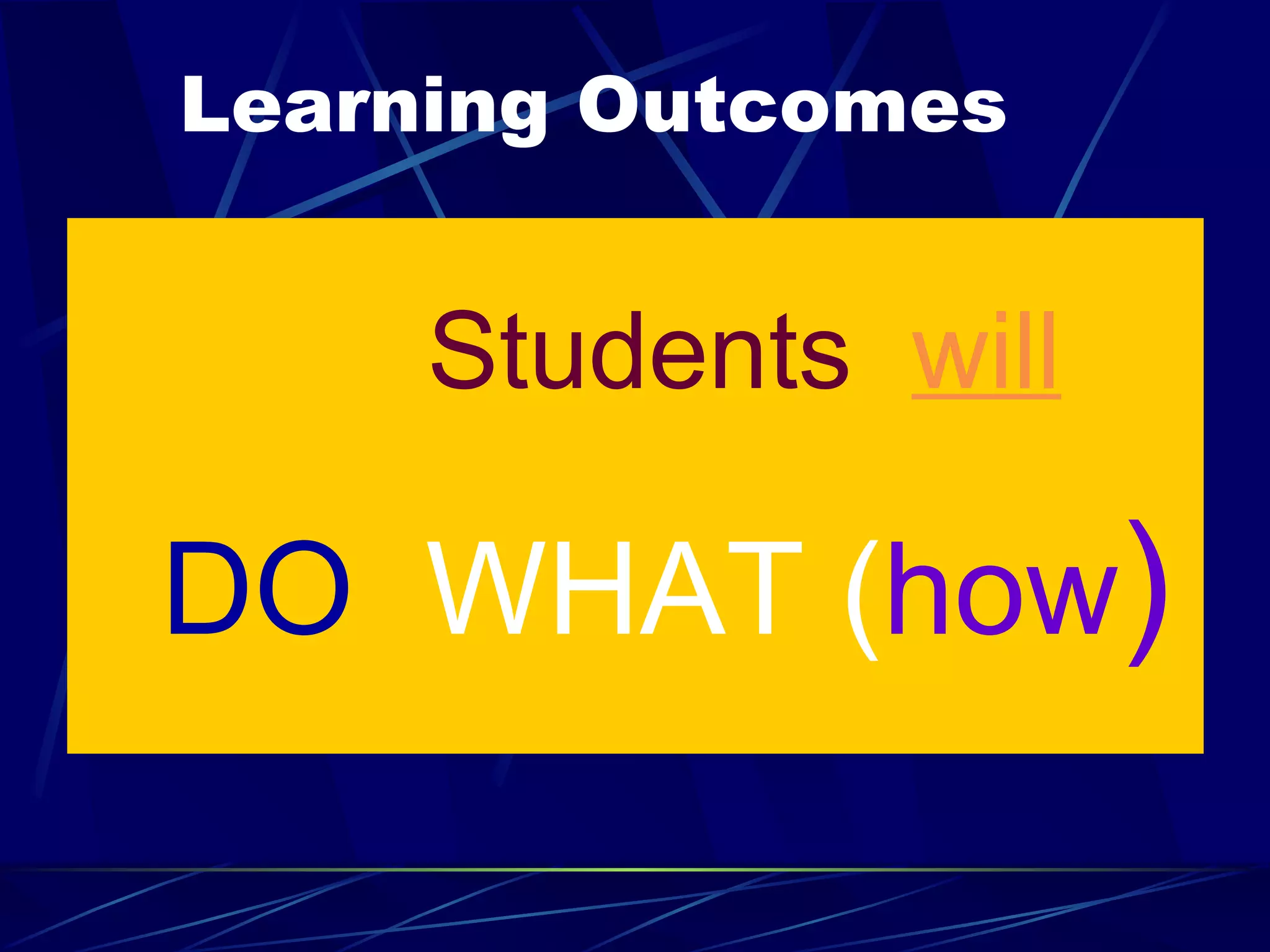 Learning Outcomes

Students will

DO WHAT (how)